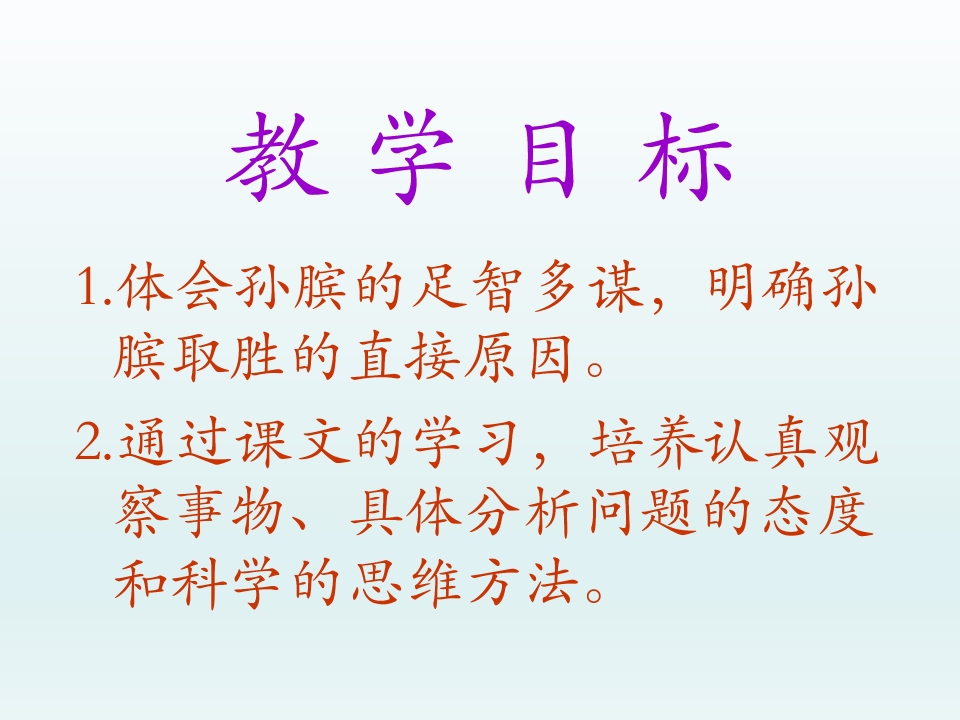 教 学 目 标

1.体会孙膑的足智多谋，明确孙膑取胜的直接原因。

2.通过课文的学习，培养认真观察事物、具体分析问题的态度和科学的思维方法。